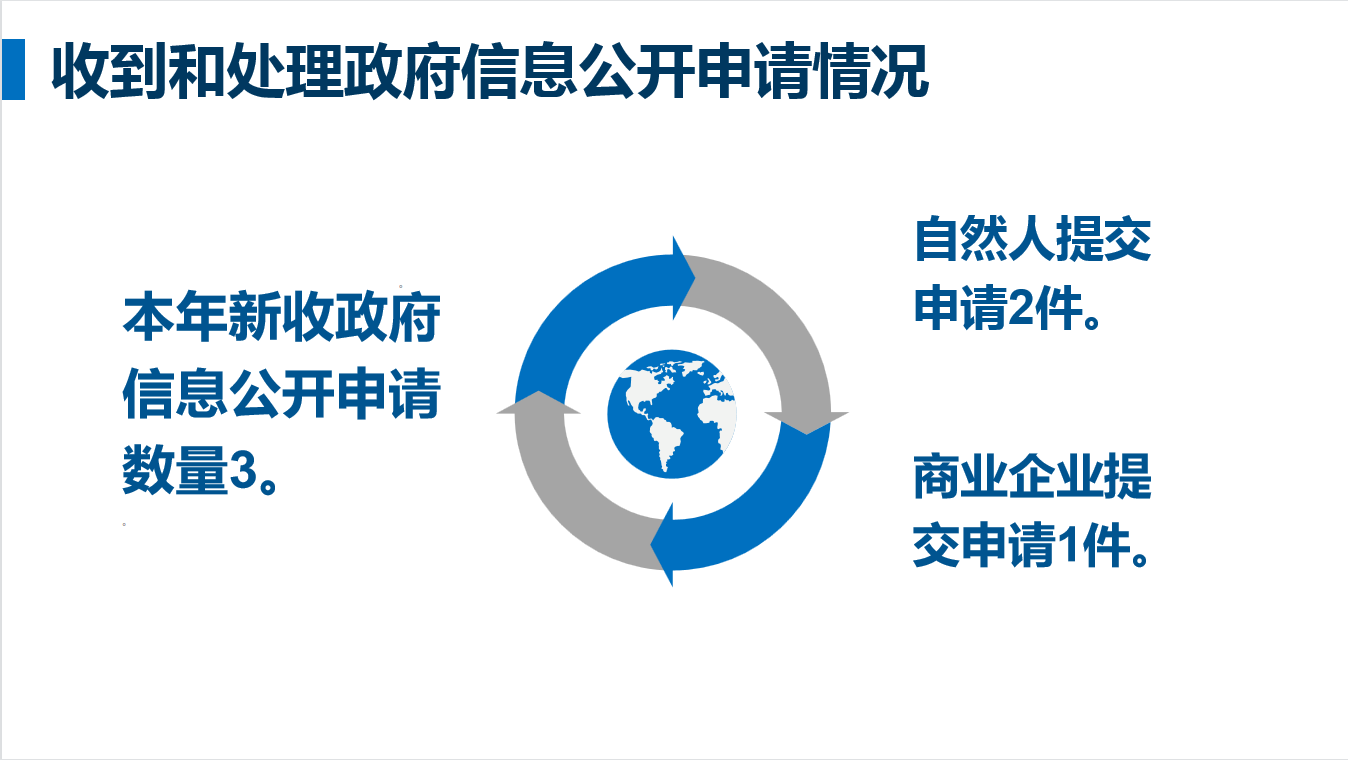 收到和处理政府信息公开申请情况

本年新收政府信息公开申请数量3。

自然人提交申请2件。

商业企业提交申请1件。